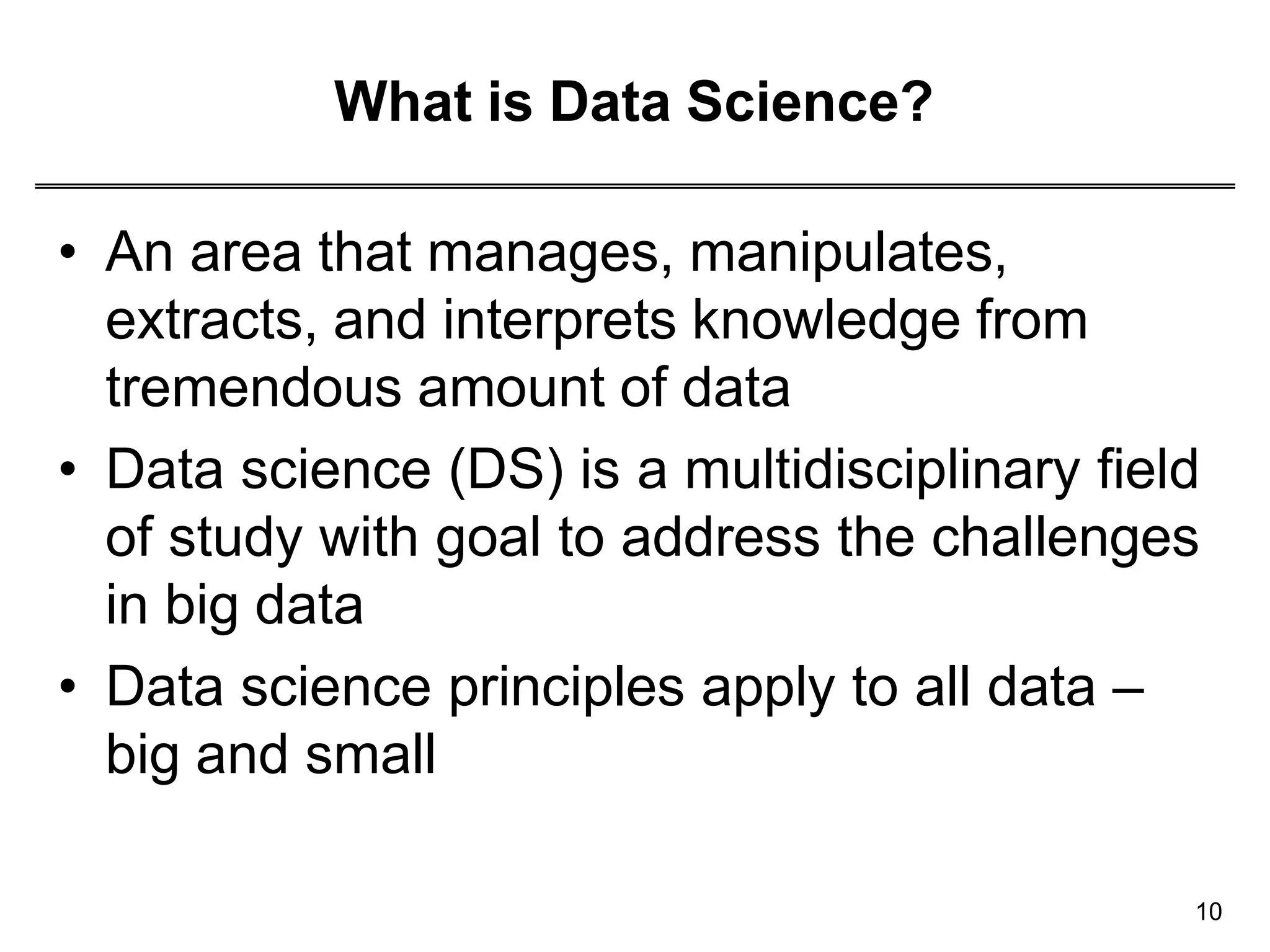 What is Data Science?

• An area that manages, manipulates, extracts, and interprets knowledge from tremendous amount of data

• Data science (DS) is a multidisciplinary field of study with goal to address the challenges in big data

• Data science principles apply to all data – big and small

10